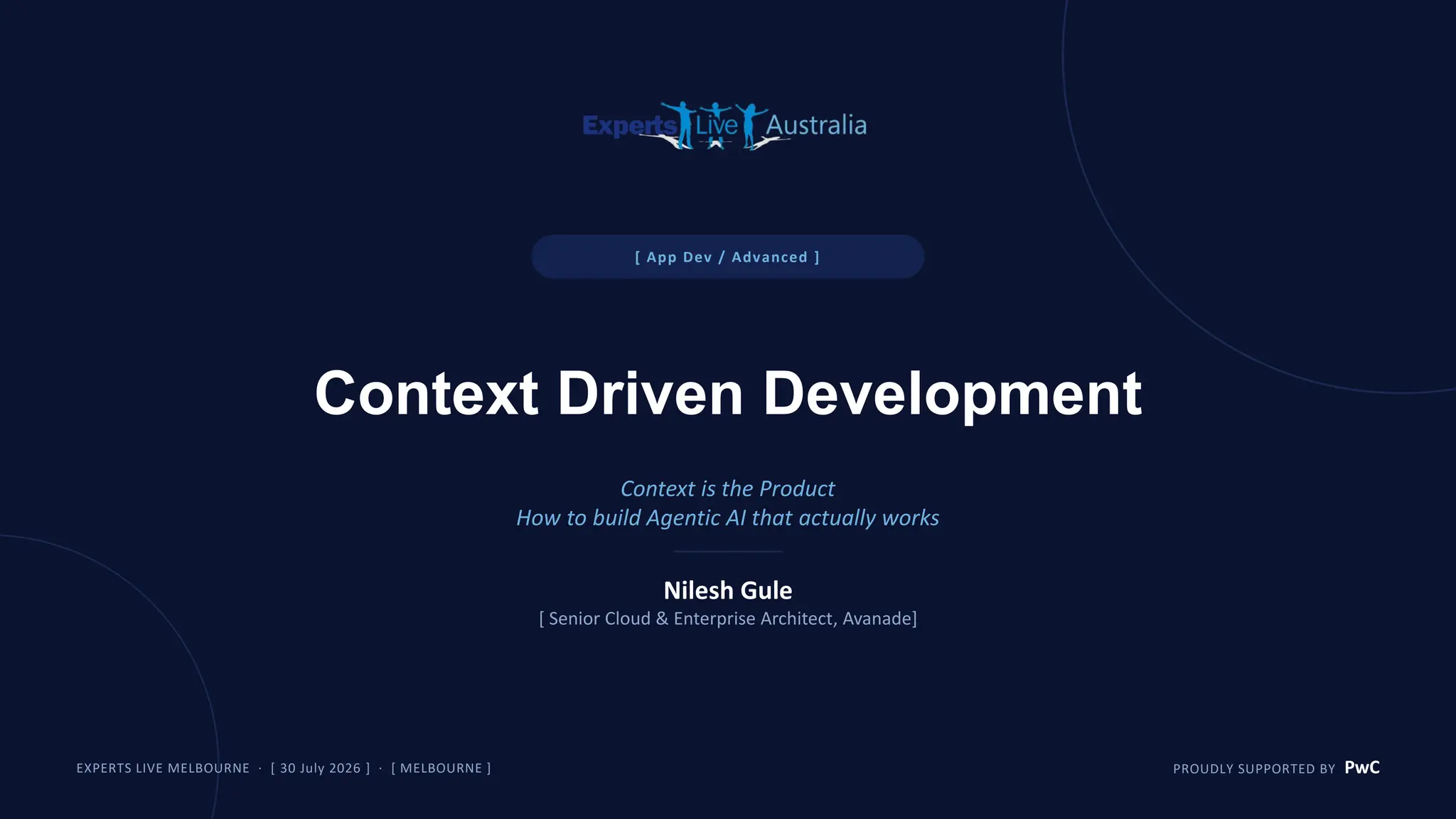 Experts Live Australia

[ App Dev / Advanced ]

Context Driven Development

Context is the Product
How to build Agentic AI that actually works

Nilesh Gule
[ Senior Cloud & Enterprise Architect, Avanade]

EXPERTS LIVE MELBOURNE · [ 30 July 2026 ] · [ MELBOURNE ]

PROUDLY SUPPORTED BY PwC